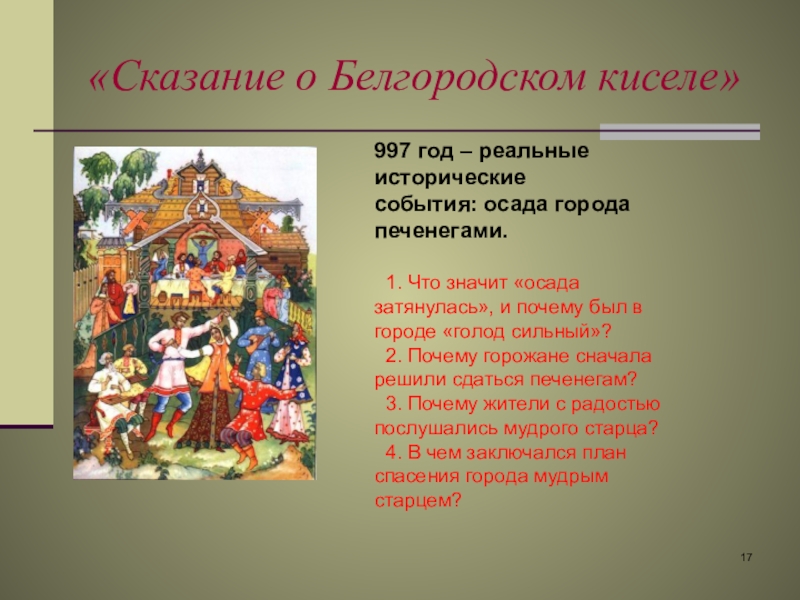 «Сказание о Белгородском киселе»

997 год – реальные исторические события: осада города печенегами.

1. Что значит «осада затянулась», и почему был в городе «голод сильный»?
2. Почему горожане сначала решили сдаться печенегам?
3. Почему жители с радостью послушались мудрого старца?
4. В чем заключался план спасения города мудрым старцем?

17